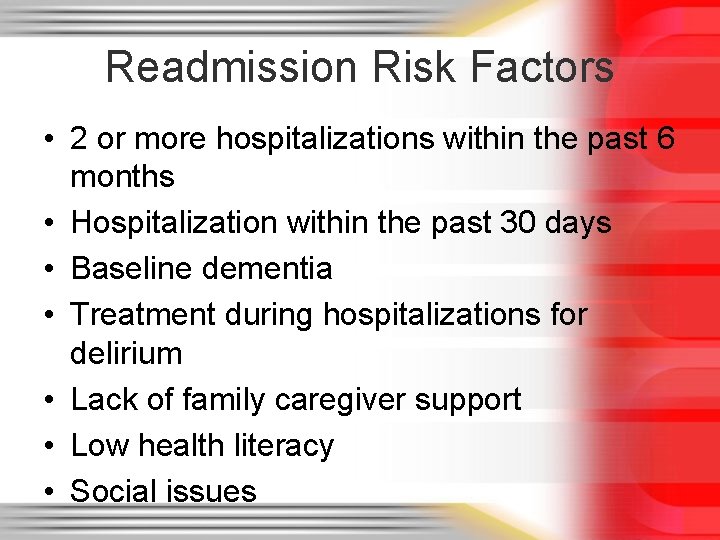 Readmission Risk Factors

• 2 or more hospitalizations within the past 6 months
• Hospitalization within the past 30 days
• Baseline dementia
• Treatment during hospitalizations for delirium
• Lack of family caregiver support
• Low health literacy
• Social issues